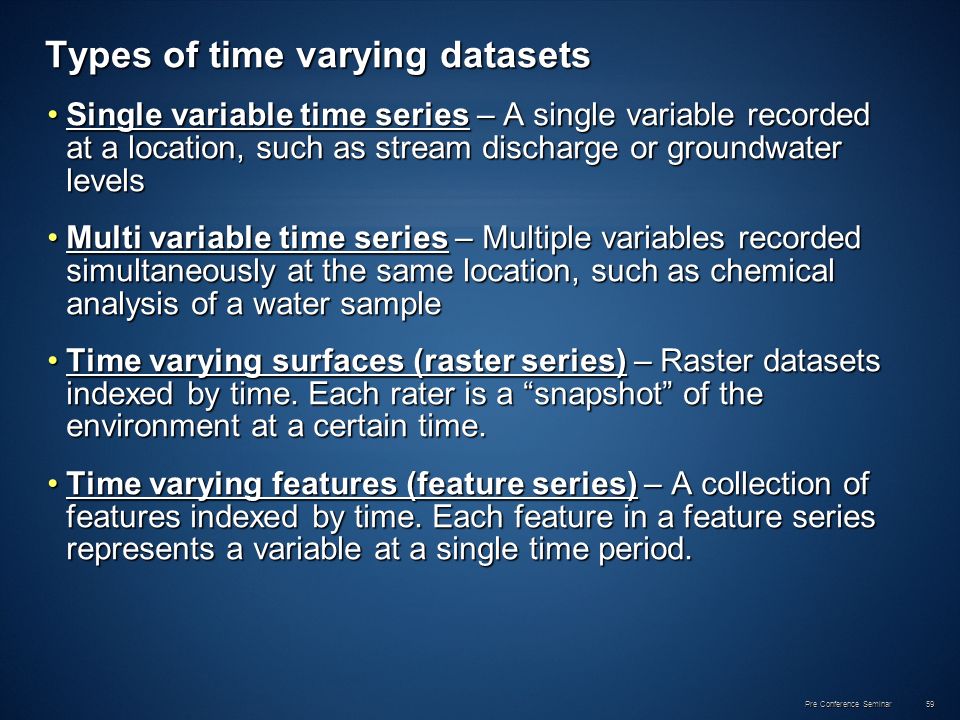 Types of time varying datasets

• Single variable time series – A single variable recorded at a location, such as stream discharge or groundwater levels

• Multi variable time series – Multiple variables recorded simultaneously at the same location, such as chemical analysis of a water sample

• Time varying surfaces (raster series) – Raster datasets indexed by time. Each rater is a “snapshot” of the environment at a certain time.

• Time varying features (feature series) – A collection of features indexed by time. Each feature in a feature series represents a variable at a single time period.

Pre Conference Seminar 59